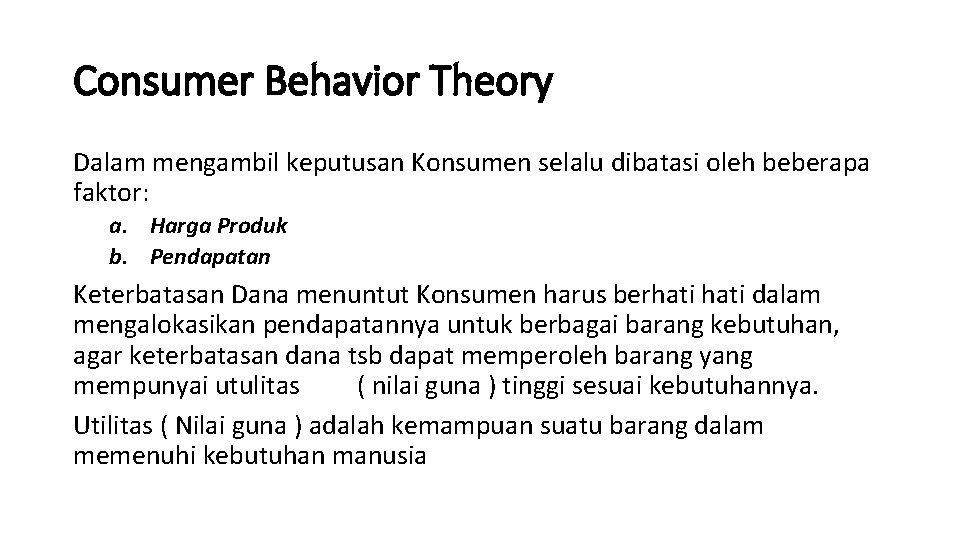 Consumer Behavior Theory

Dalam mengambil keputusan Konsumen selalu dibatasi oleh beberapa faktor:

a. Harga Produk
b. Pendapatan

Keterbatasan Dana menuntut Konsumen harus berhati hati dalam mengalokasikan pendapatannya untuk berbagai barang kebutuhan, agar keterbatasan dana tsb dapat memperoleh barang yang mempunyai utulitas ( nilai guna ) tinggi sesuai kebutuhannya.

Utilitas ( Nilai guna ) adalah kemampuan suatu barang dalam memenuhi kebutuhan manusia